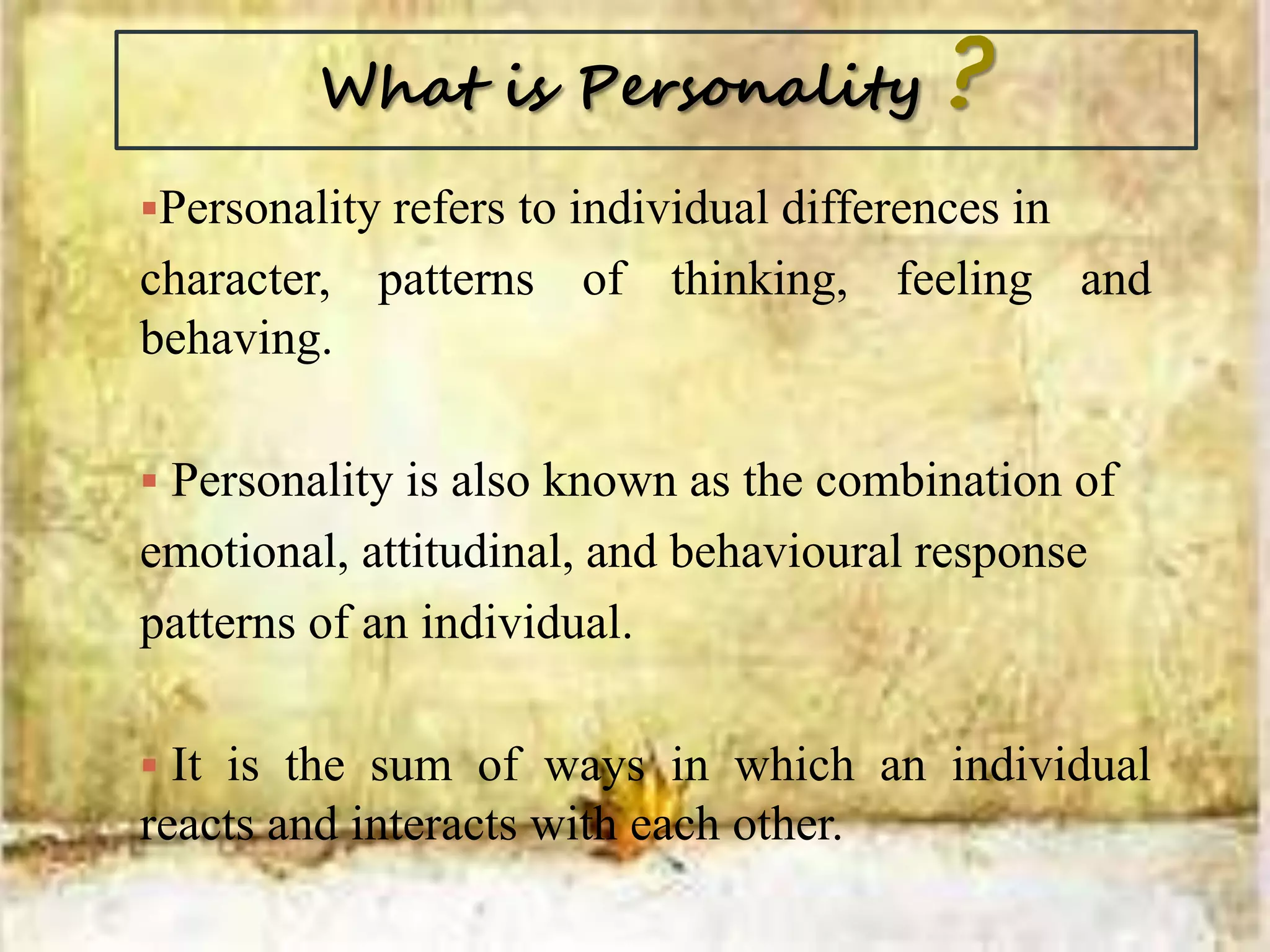 What is Personality ?

▪Personality refers to individual differences in character, patterns of thinking, feeling and behaving.

▪ Personality is also known as the combination of emotional, attitudinal, and behavioural response patterns of an individual.

▪ It is the sum of ways in which an individual reacts and interacts with each other.